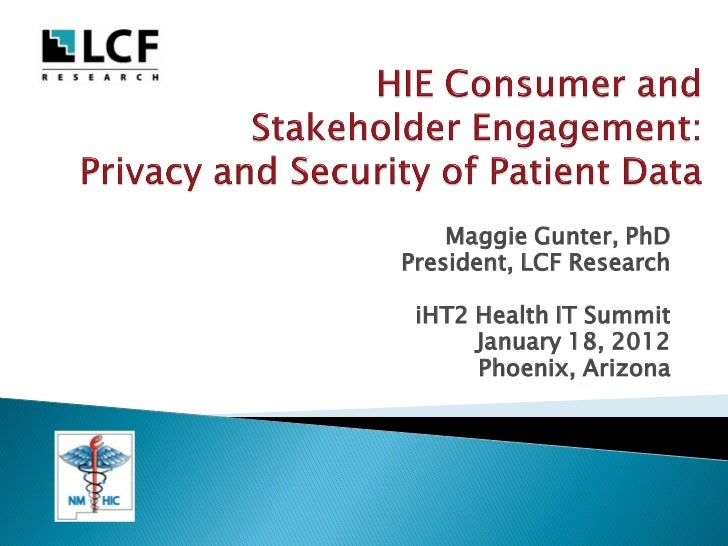 LCF
RESEARCH

HIE Consumer and Stakeholder Engagement: Privacy and Security of Patient Data

Maggie Gunter, PhD
President, LCF Research

iHT2 Health IT Summit
January 18, 2012
Phoenix, Arizona

NM HIC